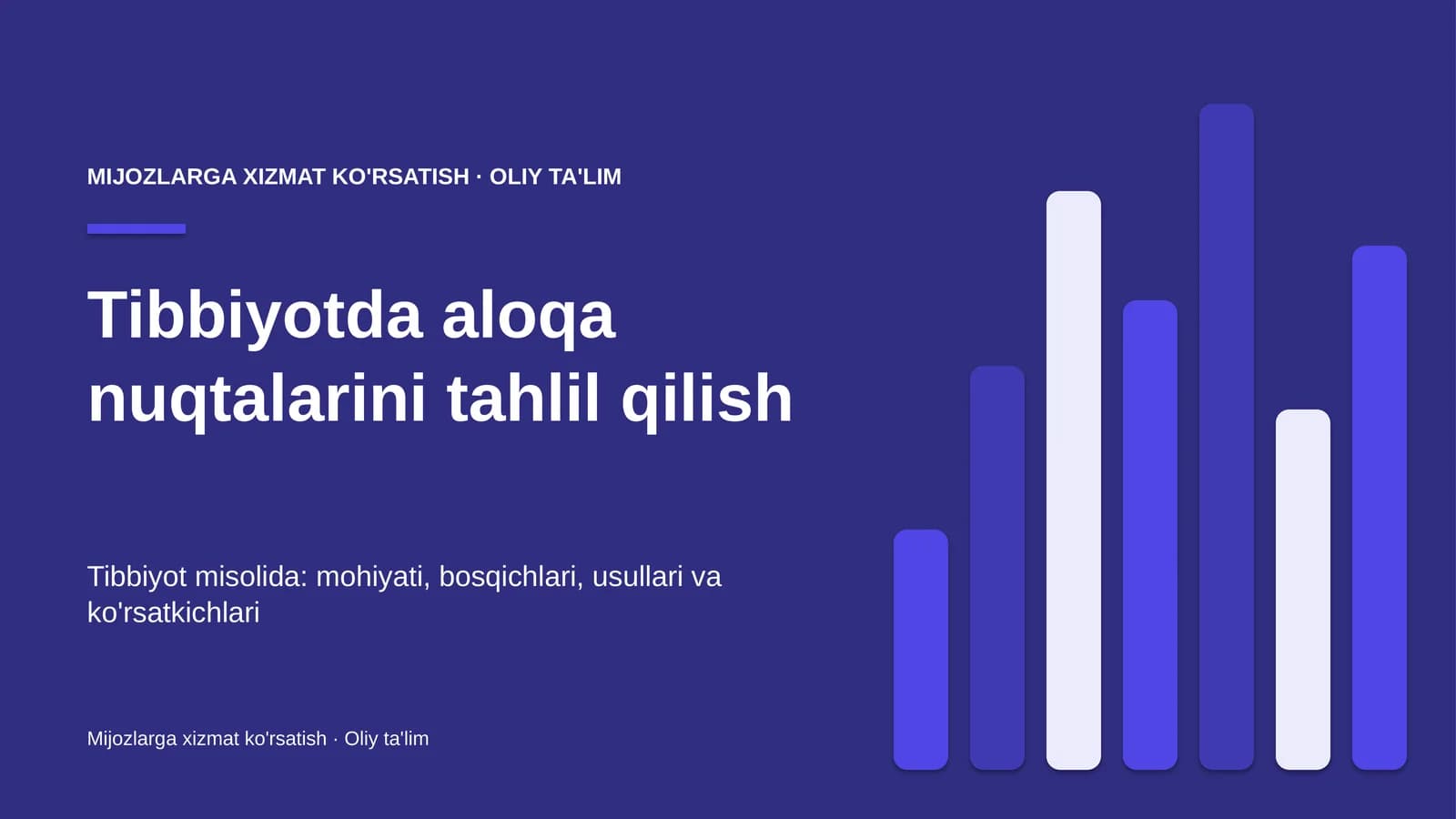 MIJOZLARGA XIZMAT KO'RSATISH · OLIY TA'LIM

Tibbiyotda aloqa nuqtalarini tahlil qilish

Tibbiyot misolida: mohiyati, bosqichlari, usullari va ko'rsatkichlari

Mijozlarga xizmat ko'rsatish · Oliy ta'lim